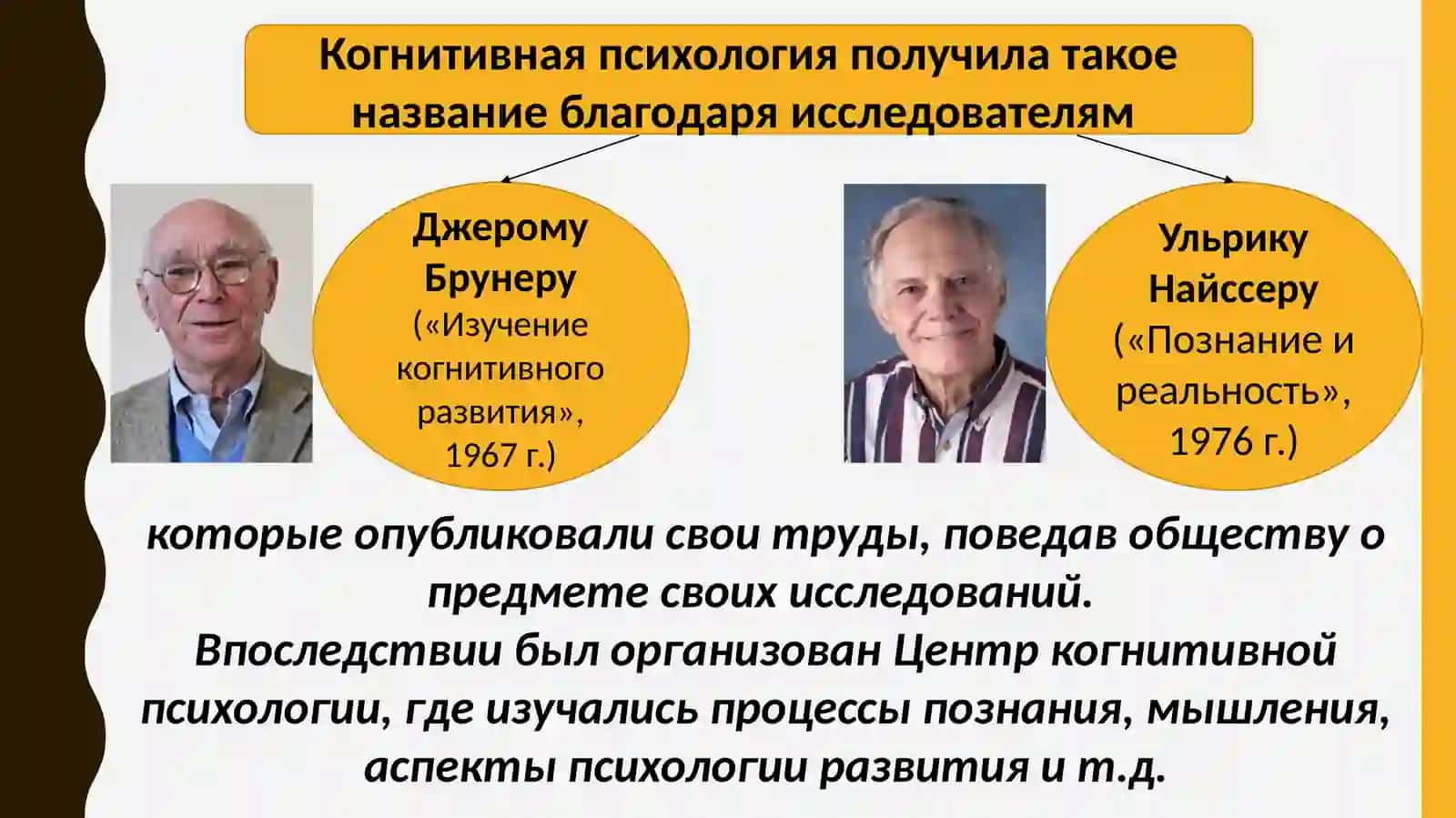 Когнитивная психология получила такое название благодаря исследователям

Джерому Брунеру («Изучение когнитивного развития», 1967 г.)

Ульрику Найссеру («Познание и реальность», 1976 г.)

которые опубликовали свои труды, поведав обществу о предмете своих исследований.
Впоследствии был организован Центр когнитивной психологии, где изучались процессы познания, мышления, аспекты психологии развития и т.д.